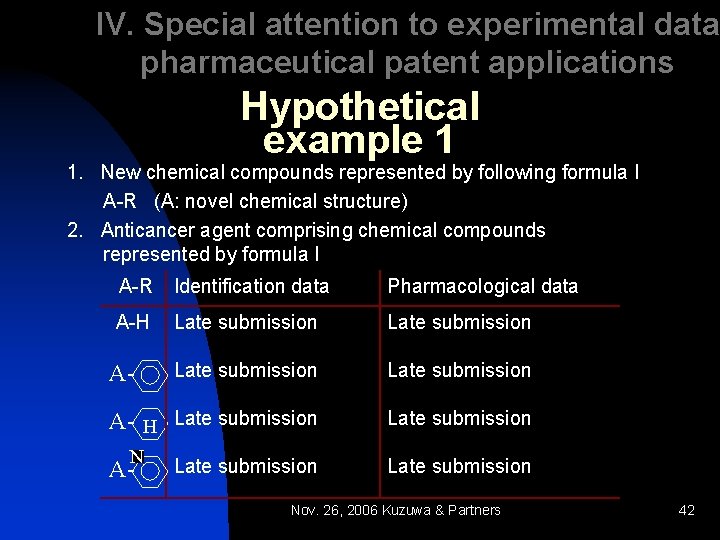 IV. Special attention to experimental data pharmaceutical patent applications

Hypothetical example 1

1. New chemical compounds represented by following formula I
A-R (A: novel chemical structure)
2. Anticancer agent comprising chemical compounds represented by formula I

| A-R | Identification data | Pharmacological data |
|---|---|---|
| A-H | Late submission | Late submission |
| A- | Late submission | Late submission |
| A- H | Late submission | Late submission |
| A- N | Late submission | Late submission |

Nov. 26, 2006 Kuzuwa & Partners

42